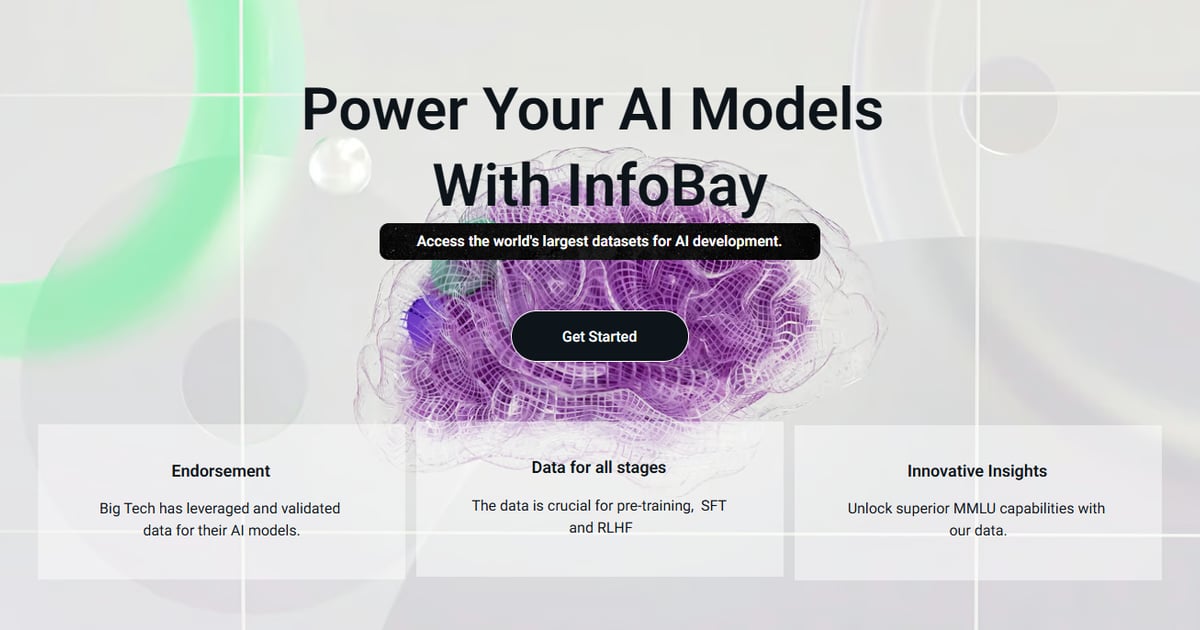 Power Your AI Models With InfoBay

Access the world's largest datasets for AI development.

Get Started

Endorsement

Big Tech has leveraged and validated data for their AI models.

Data for all stages

The data is crucial for pre-training, SFT and RLHF

Innovative Insights

Unlock superior MMLU capabilities with our data.